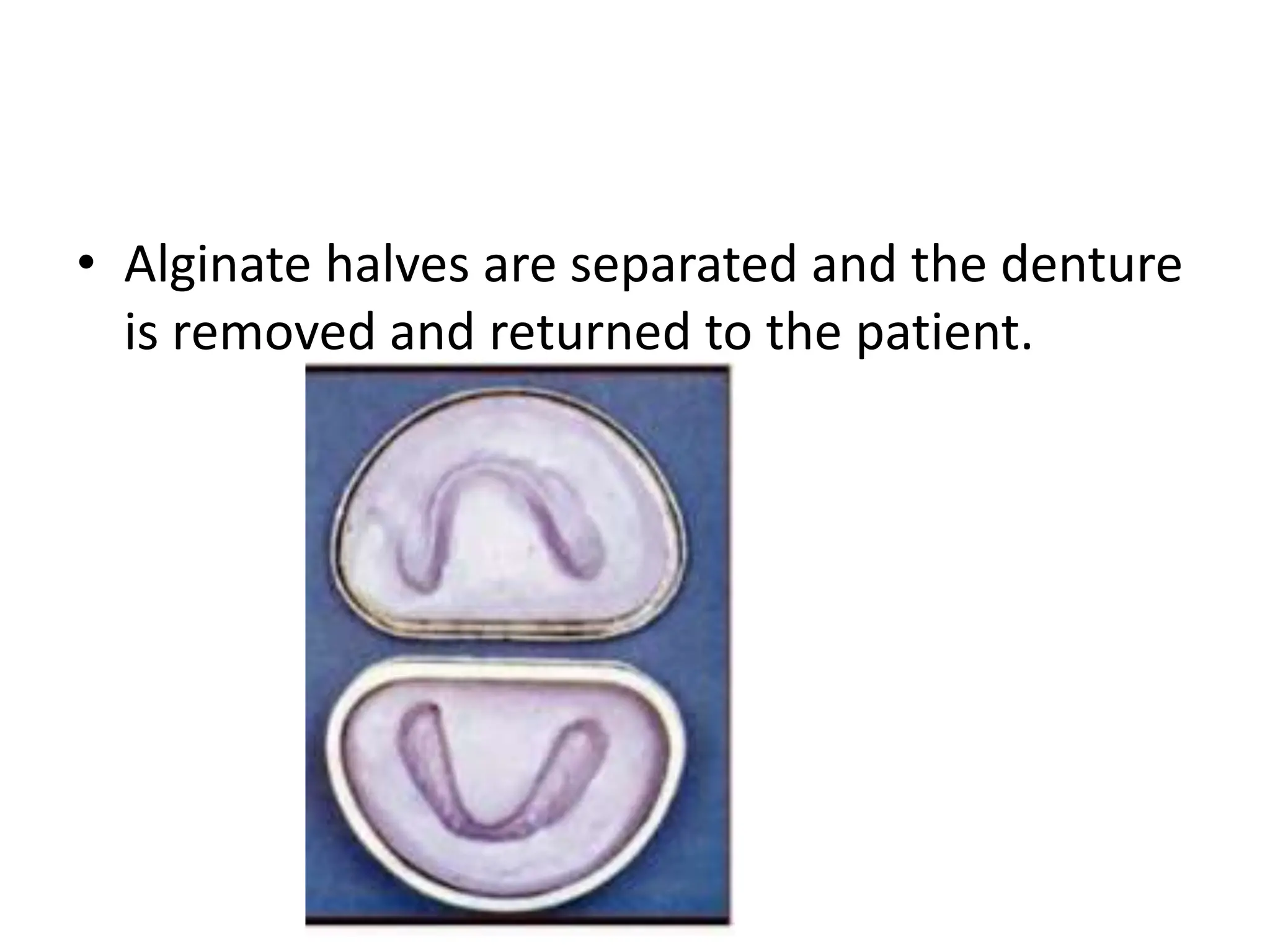 • Alginate halves are separated and the denture is removed and returned to the patient.